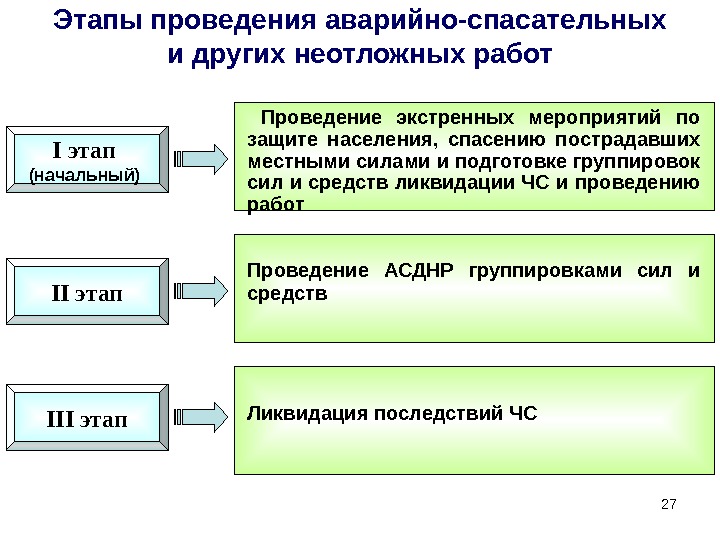 Этапы проведения аварийно-спасательных и других неотложных работ

I этап
(начальный)

Проведение экстренных мероприятий по защите населения, спасению пострадавших местными силами и подготовке группировок сил и средств ликвидации ЧС и проведению работ

II этап

Проведение АСДНР группировками сил и средств

III этап

Ликвидация последствий ЧС

27